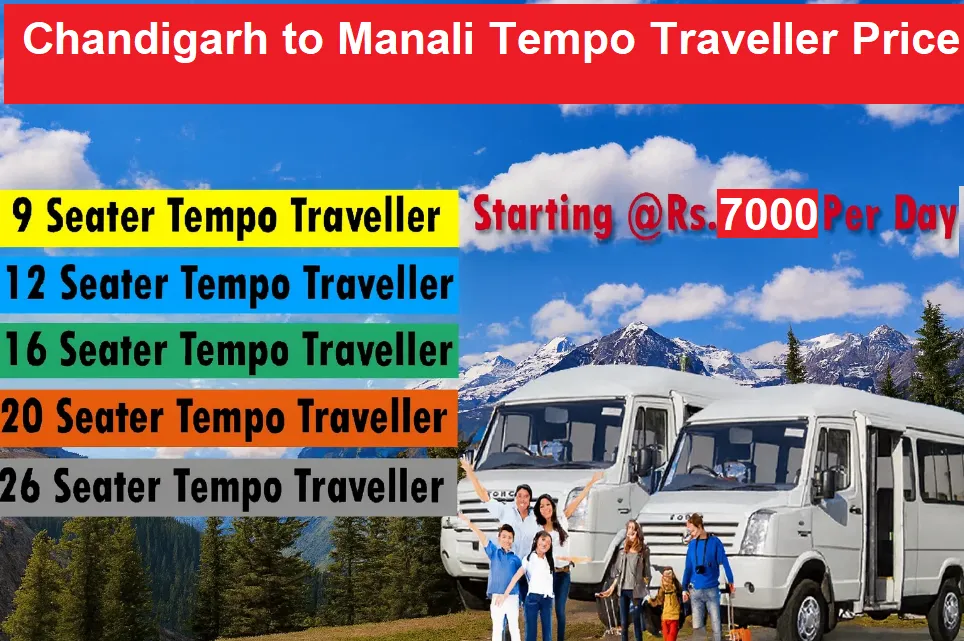 Chandigarh to Manali Tempo Traveller Price

9 Seater Tempo Traveller

Starting @Rs.7000 Per Day

12 Seater Tempo Traveller

16 Seater Tempo Traveller

20 Seater Tempo Traveller

26 Seater Tempo Traveller